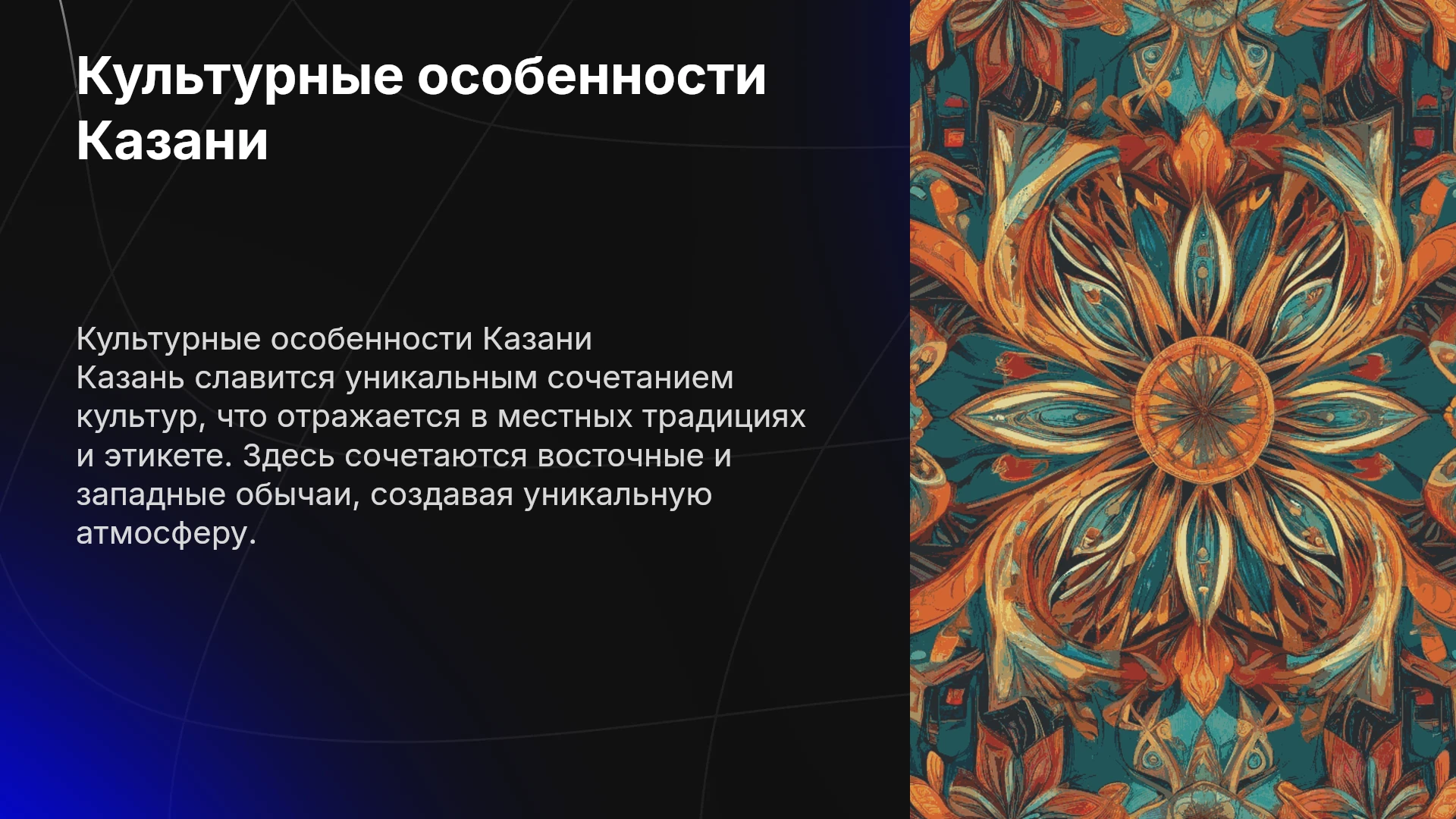 Культурные особенности Казани

Культурные особенности Казани
Казань славится уникальным сочетанием культур, что отражается в местных традициях и этикете. Здесь сочетаются восточные и западные обычаи, создавая уникальную атмосферу.